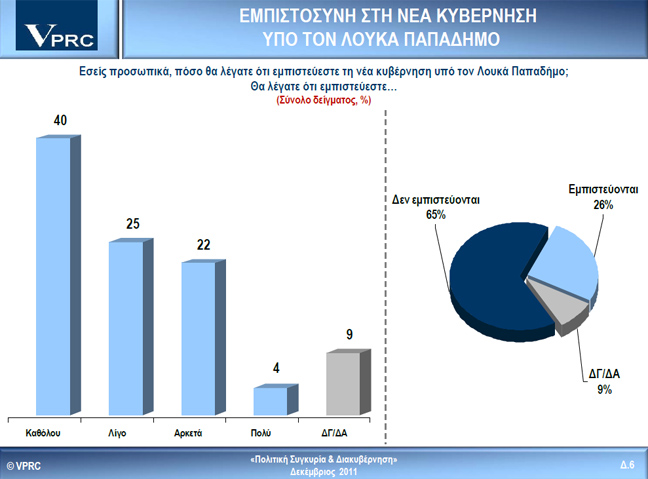 VPRC

ΕΜΠΙΣΤΟΣΥΝΗ ΣΤΗ ΝΕΑ ΚΥΒΕΡΝΗΣΗ ΥΠΟ ΤΟΝ ΛΟΥΚΑ ΠΑΠΑΔΗΜΟ

Εσείς προσωπικά, πόσο θα λέγατε ότι εμπιστεύεστε τη νέα κυβέρνηση υπό τον Λουκά Παπαδήμο; Θα λέγατε ότι εμπιστεύεστε...
(Σύνολο δείγματος, %)

40
25
22
4
9
Καθόλου
Λίγο
Αρκετά
Πολύ
ΔΓ/ΔΑ

Δεν εμπιστεύονται 65%
Εμπιστεύονται 26%
ΔΓ/ΔΑ 9%

© VPRC
«Πολιτική Συγκυρία & Διακυβέρνηση»
Δεκέμβριος 2011
Δ.6